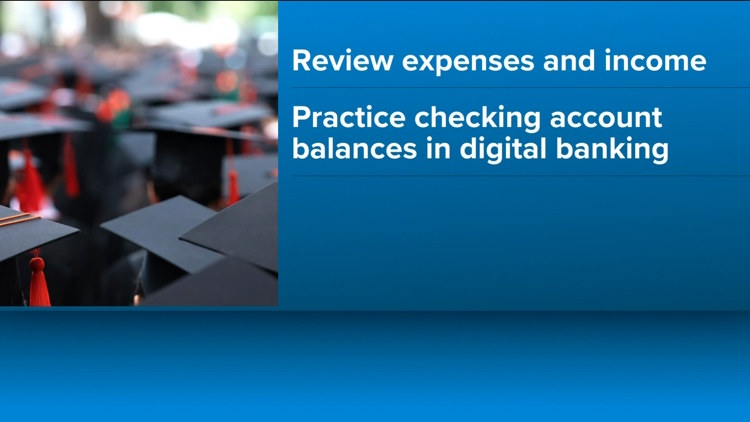 Review expenses and income

Practice checking account balances in digital banking